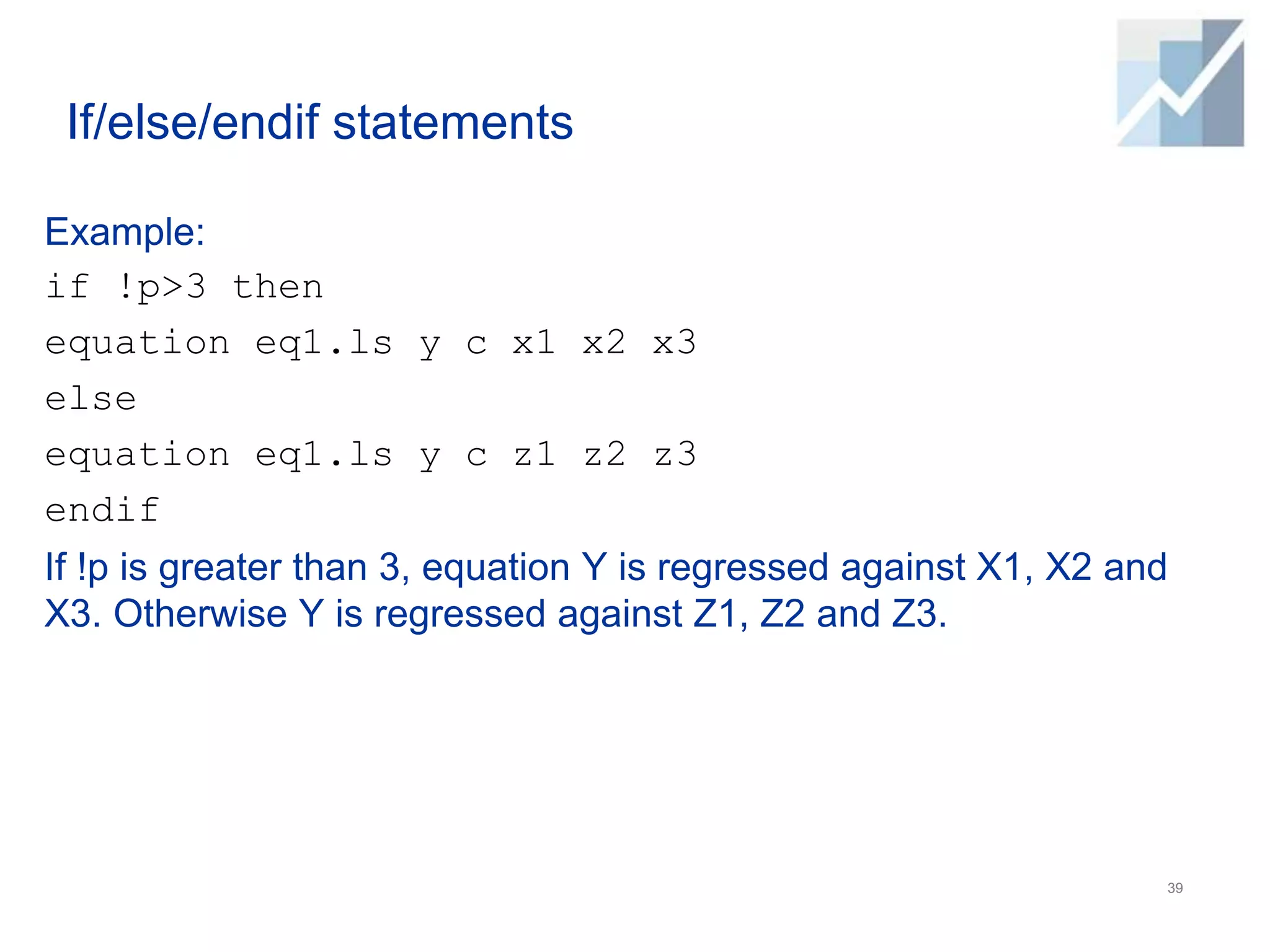 If/else/endif statements

Example:

if !p>3 then

equation eq1.ls y c x1 x2 x3

else

equation eq1.ls y c z1 z2 z3

endif

If !p is greater than 3, equation Y is regressed against X1, X2 and X3. Otherwise Y is regressed against Z1, Z2 and Z3.

39